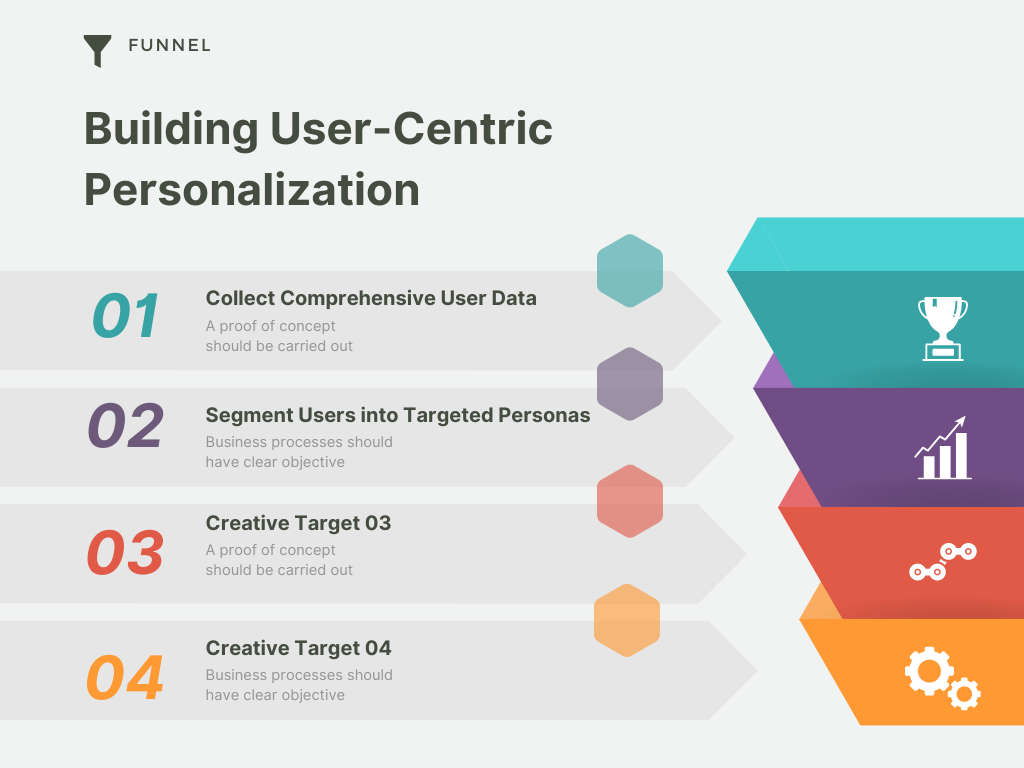 FUNNEL

Building User-Centric Personalization

01
Collect Comprehensive User Data
A proof of concept should be carried out

02
Segment Users into Targeted Personas
Business processes should have clear objective

03
Creative Target 03
A proof of concept should be carried out

04
Creative Target 04
Business processes should have clear objective